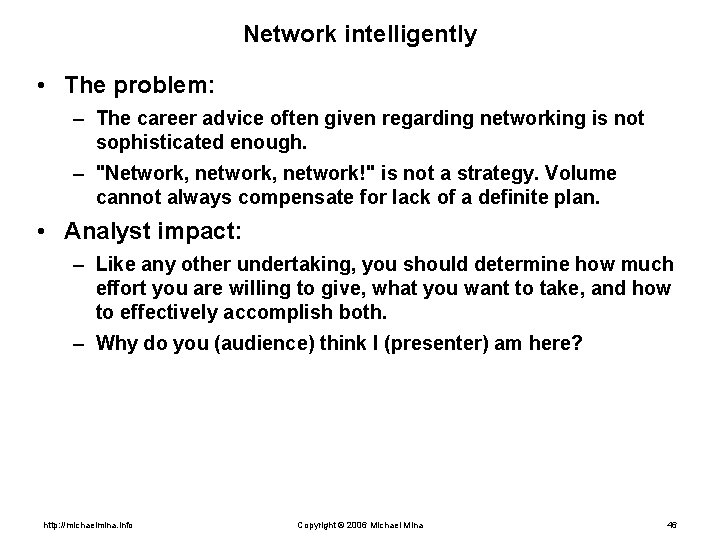 Network intelligently

• The problem:

– The career advice often given regarding networking is not sophisticated enough.

– "Network, network, network!" is not a strategy. Volume cannot always compensate for lack of a definite plan.

• Analyst impact:

– Like any other undertaking, you should determine how much effort you are willing to give, what you want to take, and how to effectively accomplish both.

– Why do you (audience) think I (presenter) am here?

http://michaelmina.info

Copyright © 2006 Michael Mina

46